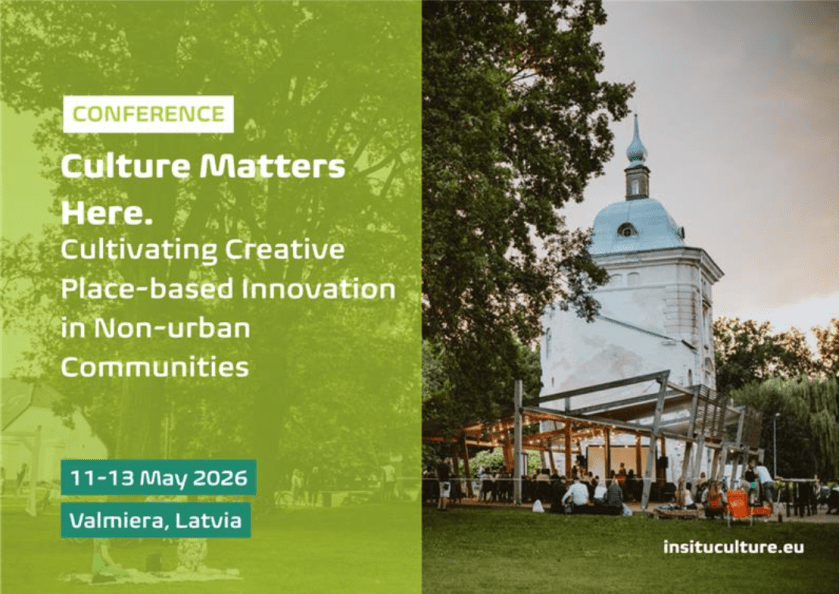 CONFERENCE

Culture Matters Here.

Cultivating Creative Place-based Innovation in Non-urban Communities

11-13 May 2026

Valmiera, Latvia

insituculture.eu